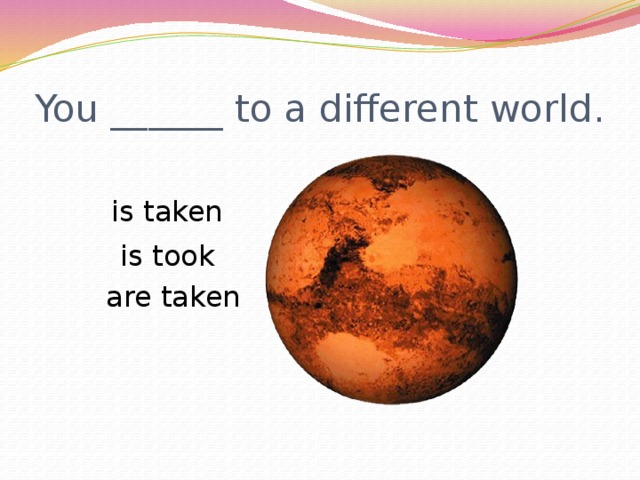 You ______ to a different world.

is taken

is took

are taken